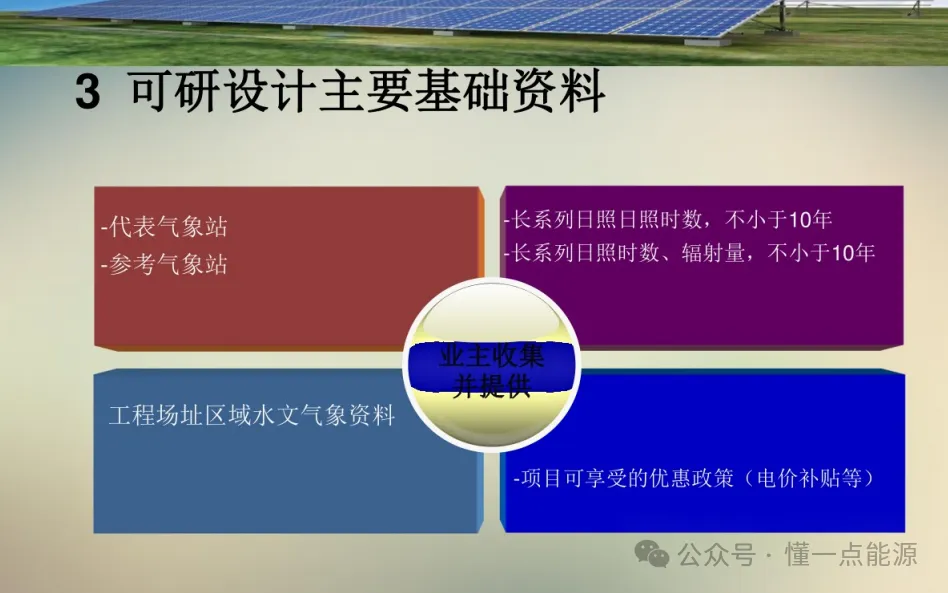 3 可研设计主要基础资料

-代表气象站
-参考气象站

-长系列日照日照时数，不小于10年
-长系列日照时数、辐射量，不小于10年

业主收集并提供

工程场址区域水文气象资料

-项目可享受的优惠政策（电价补贴等）

公众号 · 懂一点能源